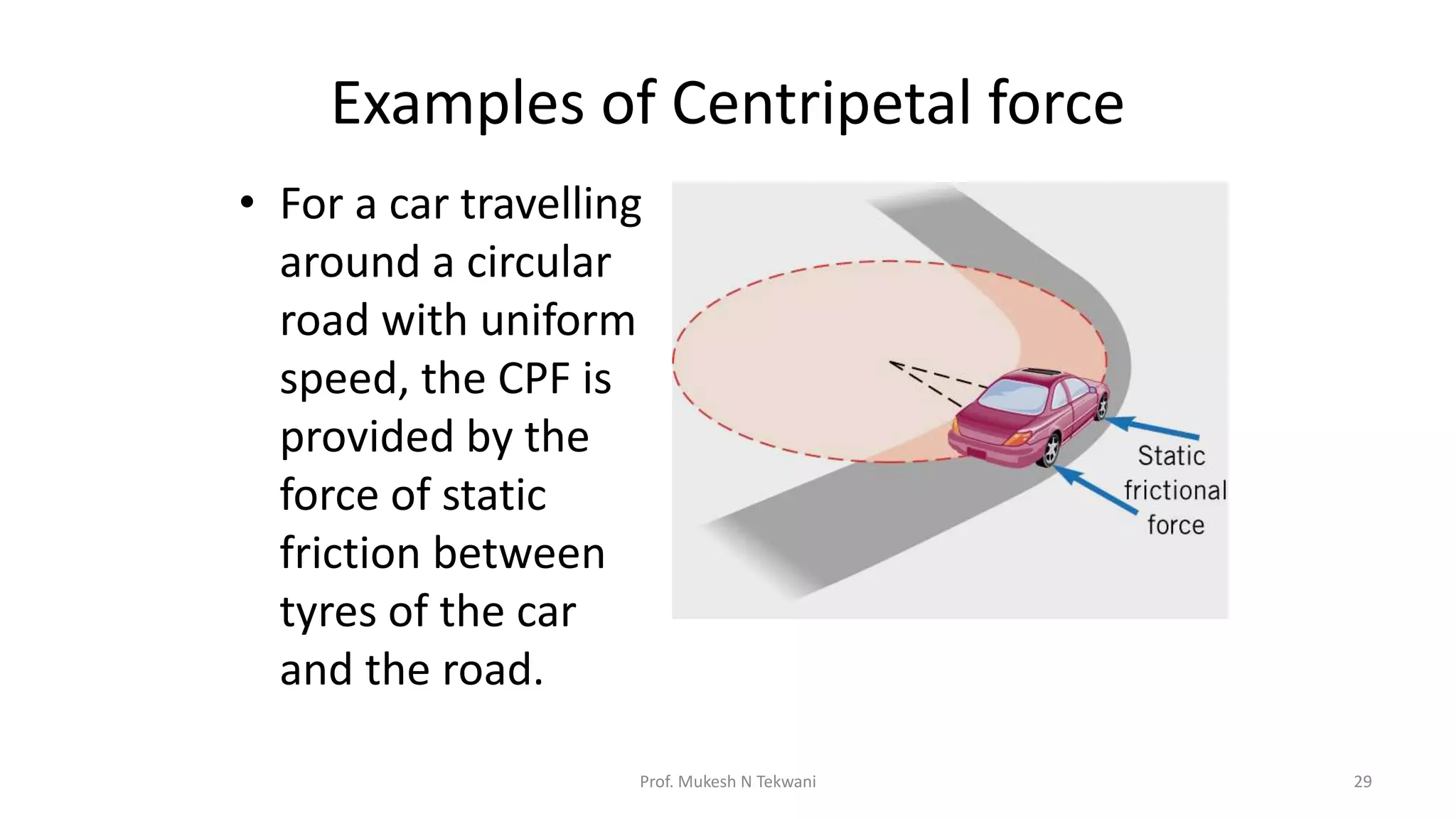 Examples of Centripetal force

• For a car travelling around a circular road with uniform speed, the CPF is provided by the force of static friction between tyres of the car and the road.

Static frictional force

Prof. Mukesh N Tekwani

29